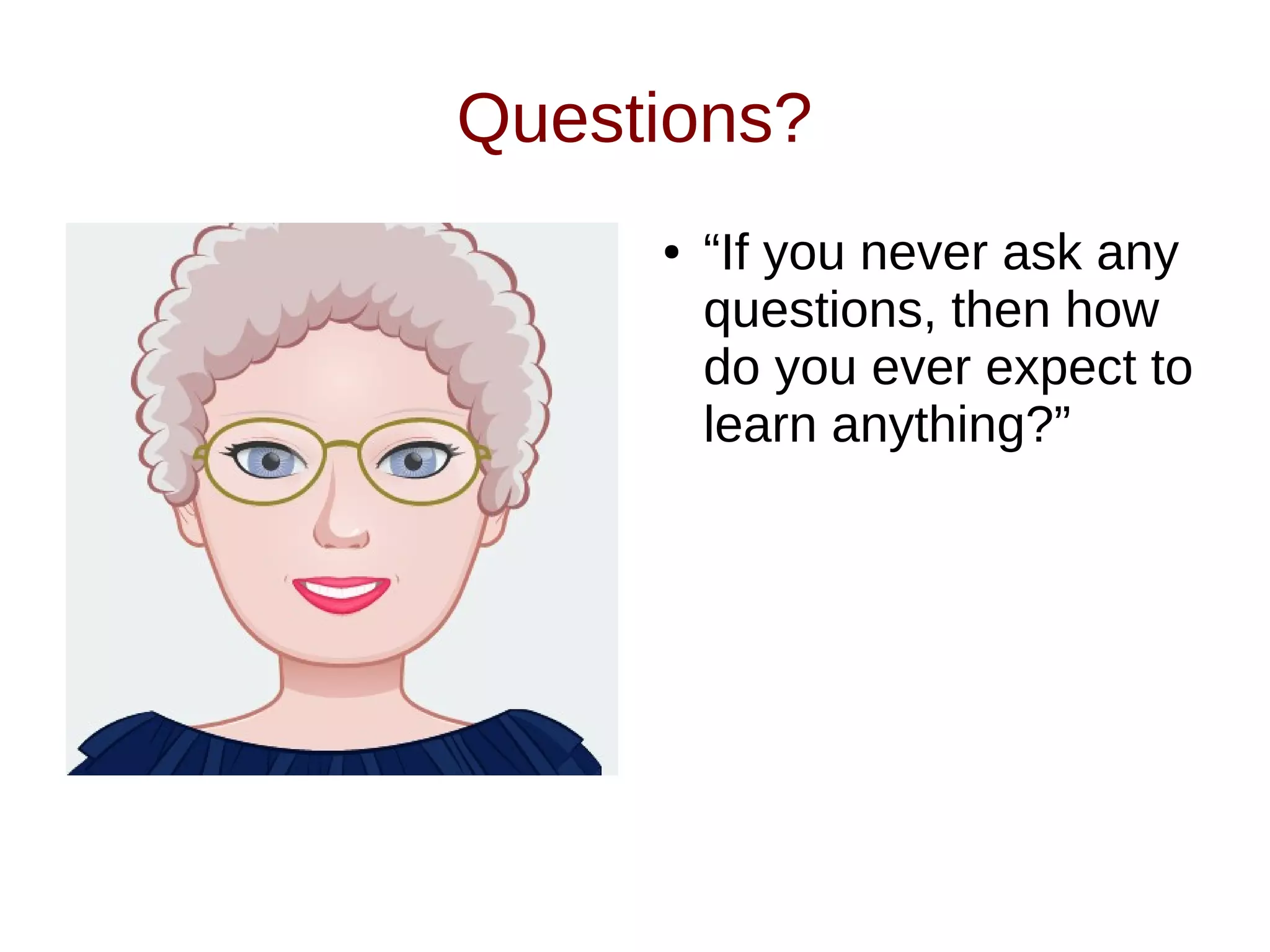 Questions?

• “If you never ask any questions, then how do you ever expect to learn anything?”